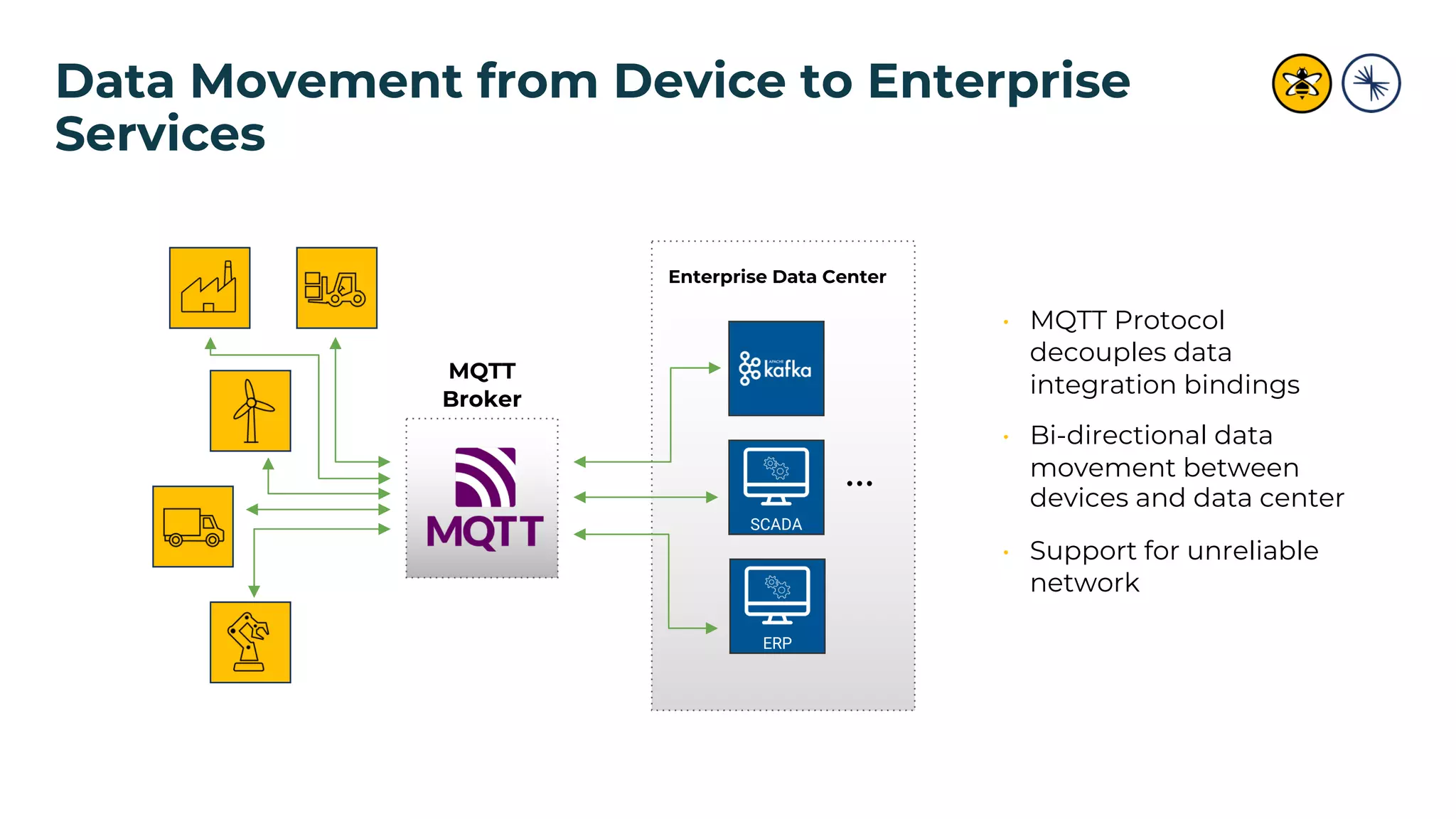 Data Movement from Device to Enterprise Services

MQTT Broker

MQTT

Enterprise Data Center

APACHE kafka

SCADA

...

ERP

• MQTT Protocol decouples data integration bindings

• Bi-directional data movement between devices and data center

• Support for unreliable network